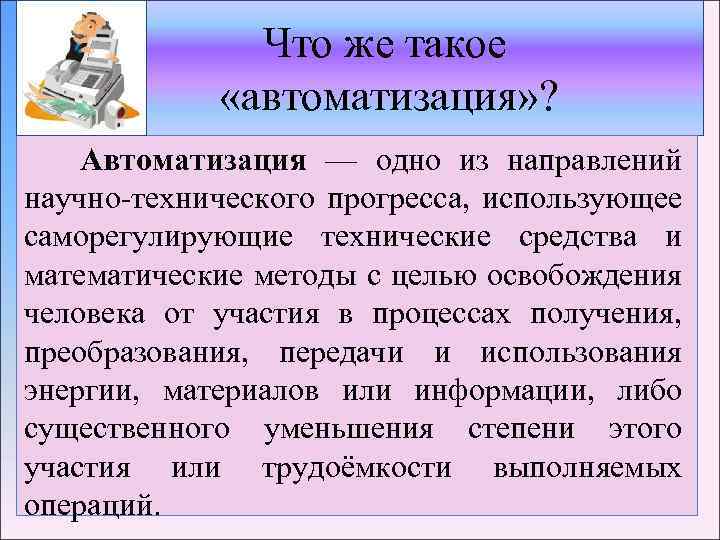 Что же такое «автоматизация»?

Автоматизация — одно из направлений научно-технического прогресса, использующее саморегулирующие технические средства и математические методы с целью освобождения человека от участия в процессах получения, преобразования, передачи и использования энергии, материалов или информации, либо существенного уменьшения степени этого участия или трудоёмкости выполняемых операций.